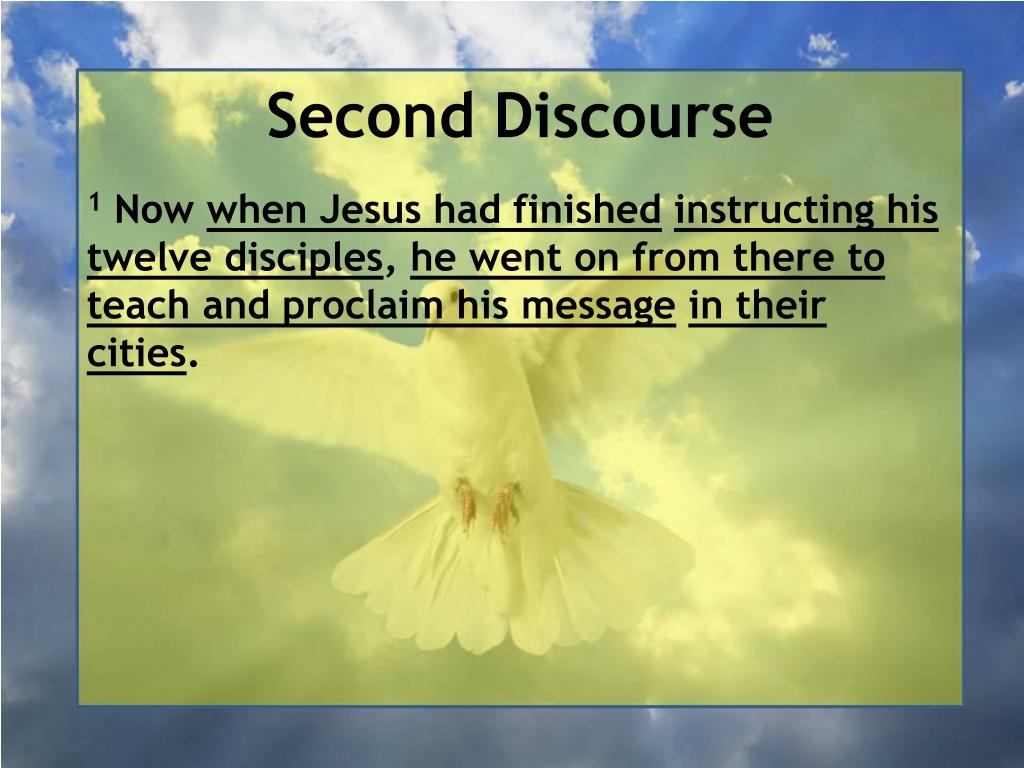 Second Discourse

$^1$ Now when Jesus had finished instructing his twelve disciples, he went on from there to teach and proclaim his message in their cities.